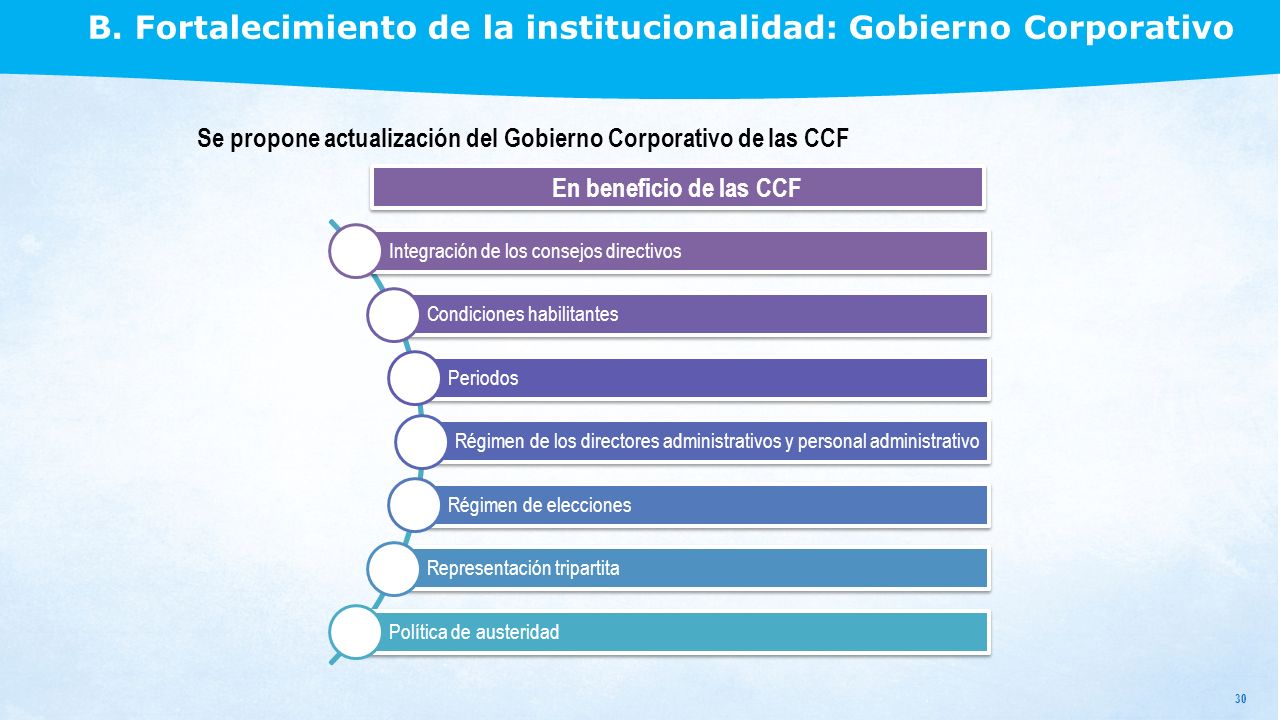 B. Fortalecimiento de la institucionalidad: Gobierno Corporativo

Se propone actualización del Gobierno Corporativo de las CCF

En beneficio de las CCF

Integración de los consejos directivos

Condiciones habilitantes

Periodos

Régimen de los directores administrativos y personal administrativo

Régimen de elecciones

Representación tripartita

Política de austeridad

30